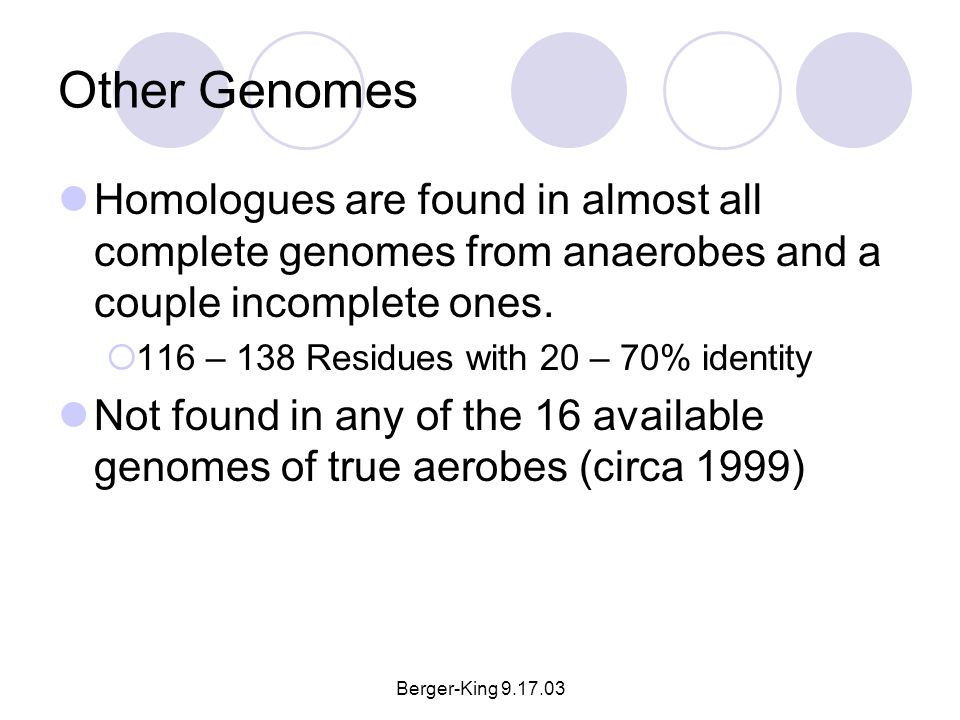 Other Genomes

Homologues are found in almost all complete genomes from anaerobes and a couple incomplete ones.

116 – 138 Residues with 20 – 70% identity

Not found in any of the 16 available genomes of true aerobes (circa 1999)

Berger-King 9.17.03